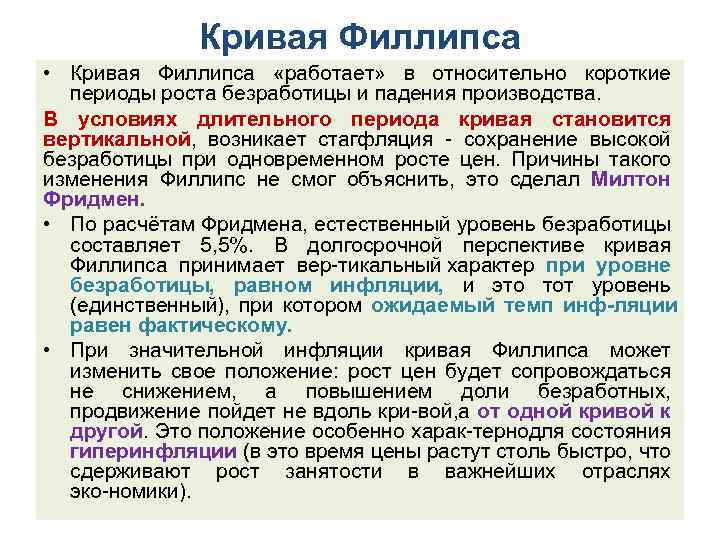 Кривая Филлипса

• Кривая Филлипса «работает» в относительно короткие периоды роста безработицы и падения производства.

В условиях длительного периода кривая становится вертикальной, возникает стагфляция - сохранение высокой безработицы при одновременном росте цен. Причины такого изменения Филлипс не смог объяснить, это сделал Милтон Фридмен.

• По расчётам Фридмена, естественный уровень безработицы составляет 5,5%. В долгосрочной перспективе кривая Филлипса принимает вер-тикальный характер при уровне безработицы, равном инфляции, и это тот уровень (единственный), при котором ожидаемый темп инф-ляции равен фактическому.

• При значительной инфляции кривая Филлипса может изменить свое положение: рост цен будет сопровождаться не снижением, а повышением доли безработных, продвижение пойдет не вдоль кри-вой,а от одной кривой к другой. Это положение особенно харак-тернодля состояния гиперинфляции (в это время цены растут столь быстро, что сдерживают рост занятости в важнейших отраслях эко-номики).